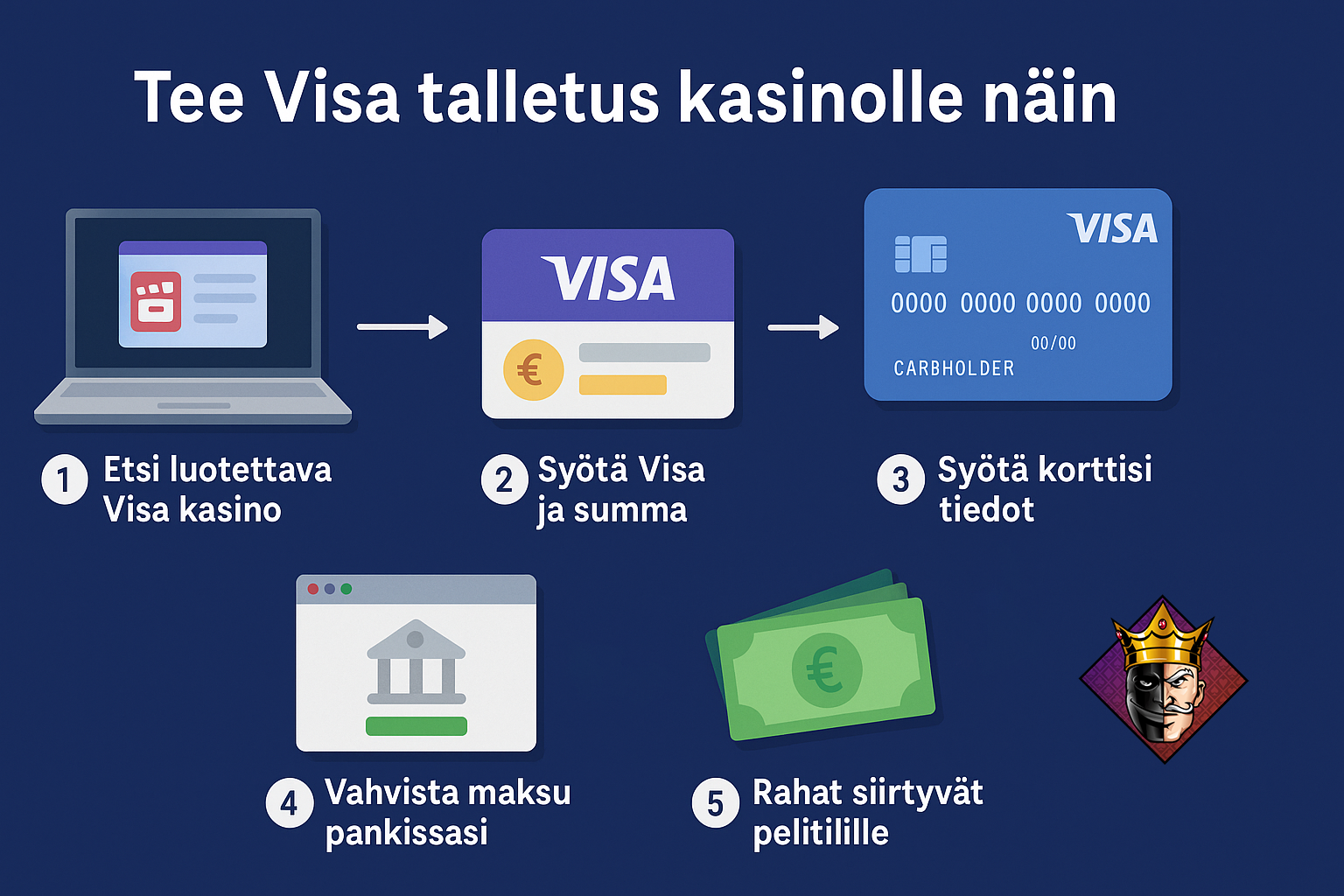 Tee Visa talletus kasinolle näin

VISA

€

VISA

0000 0000 0000 0000

00/00

CARBHOLDER

1 Etsi luotettava Visa kasino

2 Syötä Visa ja summa

3 Syötä korttisi tiedot

€

4 Vahvista maksu pankissasi

5 Rahat siirtyvät pelitilille